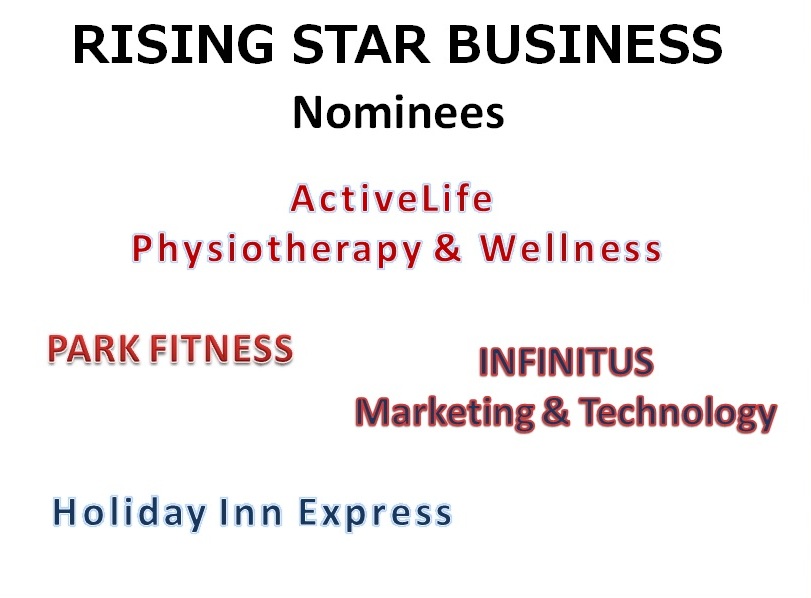 RISING STAR BUSINESS
Nominees

ActiveLife
Physiotherapy & Wellness

PARK FITNESS

INFINITUS
Marketing & Technology

Holiday Inn Express